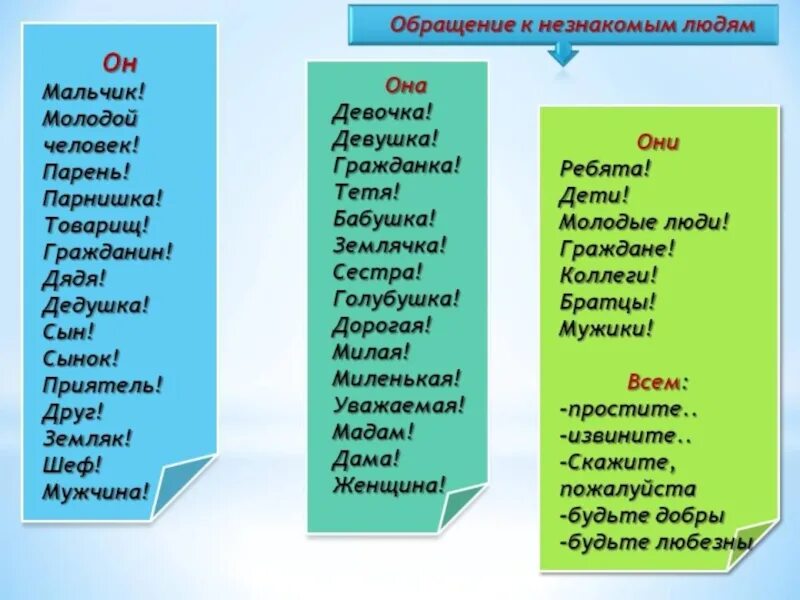 Обращение к незнакомым людям

Он
Мальчик!
Молодой человек!
Парень!
Парнишка!
Товарищ!
Гражданин!
Дядя!
Дедушка!
Сын!
Сынок!
Приятель!
Друг!
Земляк!
Шеф!
Мужчина!

Она
Девочка!
Девушка!
Гражданка!
Тетя!
Бабушка!
Землячка!
Сестра!
Голубушка!
Дорогая!
Милая!
Миленькая!
Уважаемая!
Мадам!
Дама!
Женщина!

Они
Ребята!
Дети!
Молодые люди!
Граждане!
Коллеги!
Братцы!
Мужики!

Всем:
-простите..
-извините..
-Скажите, пожалуйста
-будьте добры
-будьте любезны